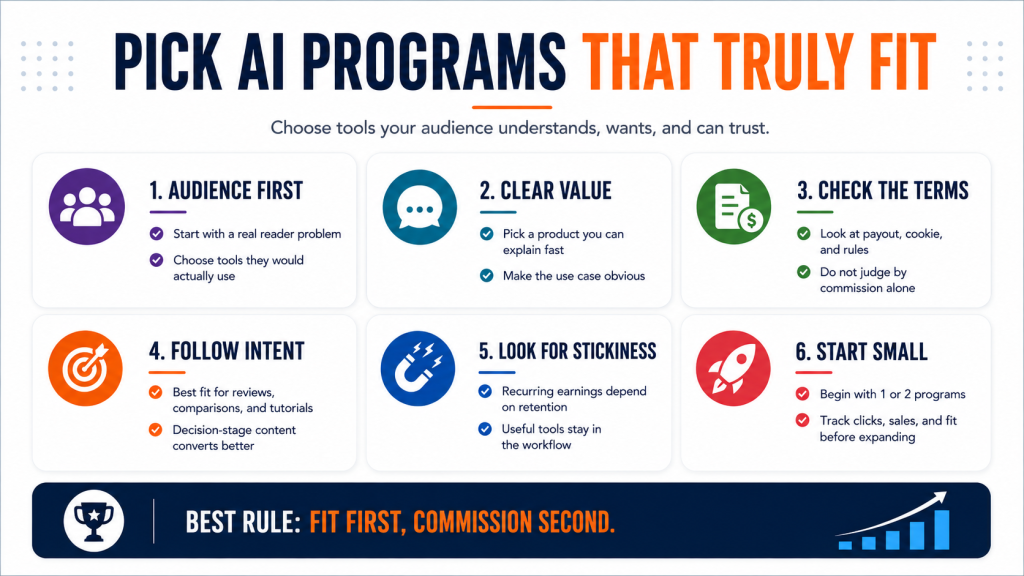 PICK AI PROGRAMS THAT TRULY FIT

Choose tools your audience understands, wants, and can trust.

1. AUDIENCE FIRST

Start with a real reader problem

Choose tools they would actually use

2. CLEAR VALUE

Pick a product you can explain fast

Make the use case obvious

3. CHECK THE TERMS

Look at payout, cookie, and rules

Do not judge by commission alone

4. FOLLOW INTENT

Best fit for reviews, comparisons, and tutorials

Decision-stage content converts better

5. LOOK FOR STICKINESS

Recurring earnings depend on retention

Useful tools stay in the workflow

6. START SMALL

Begin with 1 or 2 programs

Track clicks, sales, and fit before expanding

BEST RULE: FIT FIRST, COMMISSION SECOND.